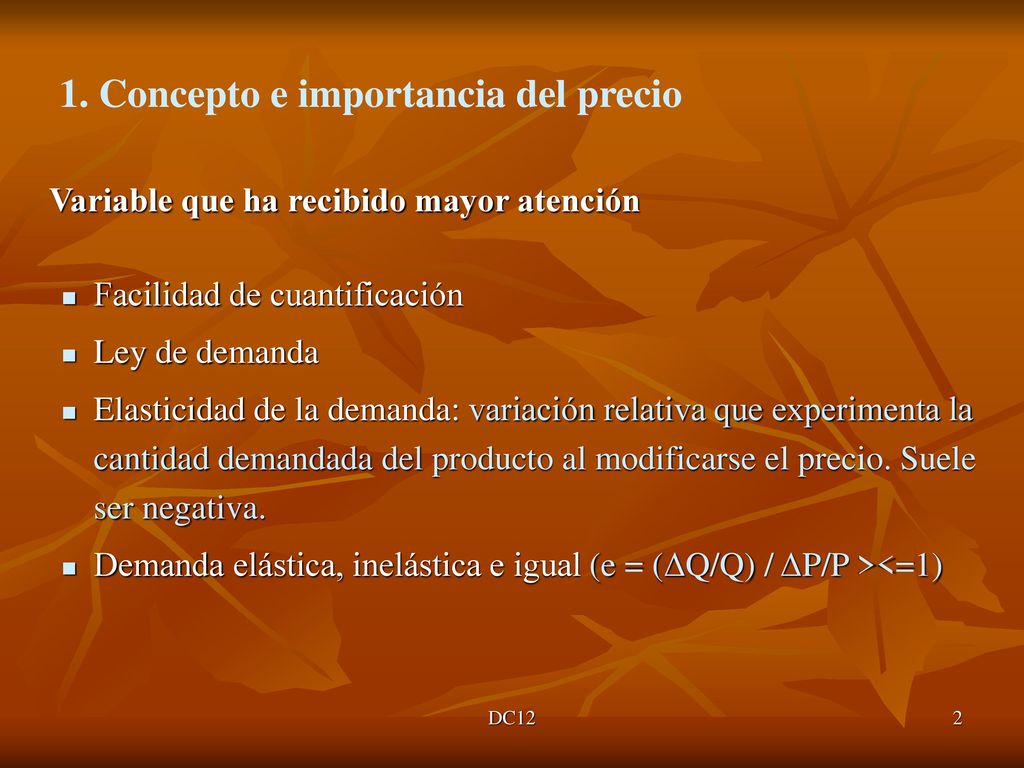 1. Concepto e importancia del precio

Variable que ha recibido mayor atención

- Facilidad de cuantificación
- Ley de demanda
- Elasticidad de la demanda: variación relativa que experimenta la cantidad demandada del producto al modificarse el precio. Suele ser negativa.
- Demanda elástica, inelástica e igual (e = ($\Delta$Q/Q) / $\Delta$P/P ><=1)

DC12

2